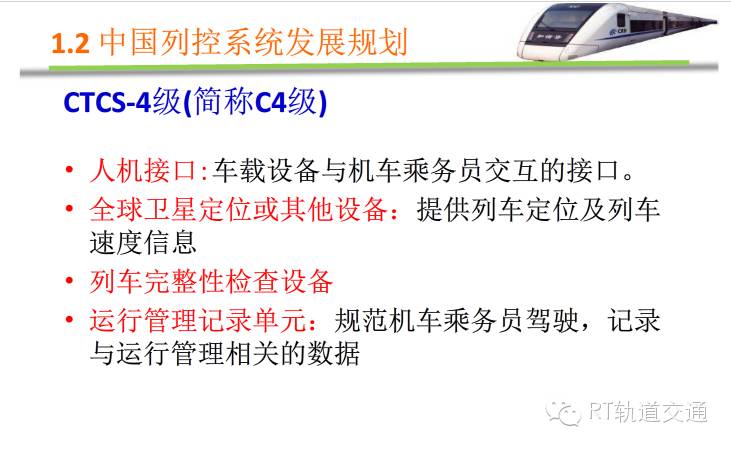 1.2 中国列控系统发展规划

CTCS-4级(简称C4级)

• 人机接口:车载设备与机车乘务员交互的接口。
• 全球卫星定位或其他设备:提供列车定位及列车速度信息
• 列车完整性检查设备
• 运行管理记录单元:规范机车乘务员驾驶,记录与运行管理相关的数据

RT轨道交通